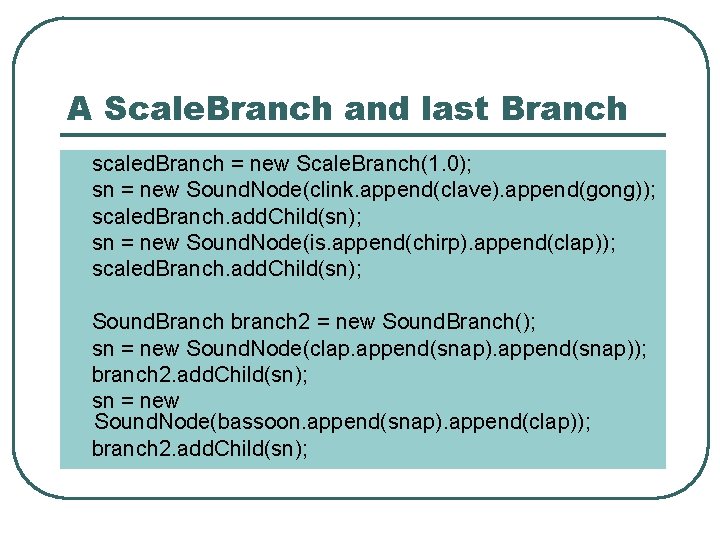 A ScaleBranch and last Branch

scaledBranch = new ScaleBranch(1.0);
sn = new SoundNode(clink.append(clave).append(gong));
scaledBranch.addChild(sn);
sn = new SoundNode(is.append(chirp).append(clap));
scaledBranch.addChild(sn);

SoundBranch branch2 = new SoundBranch();
sn = new SoundNode(clap.append(snap).append(snap));
branch2.addChild(sn);
sn = new SoundNode(bassoon.append(snap).append(clap));
branch2.addChild(sn);